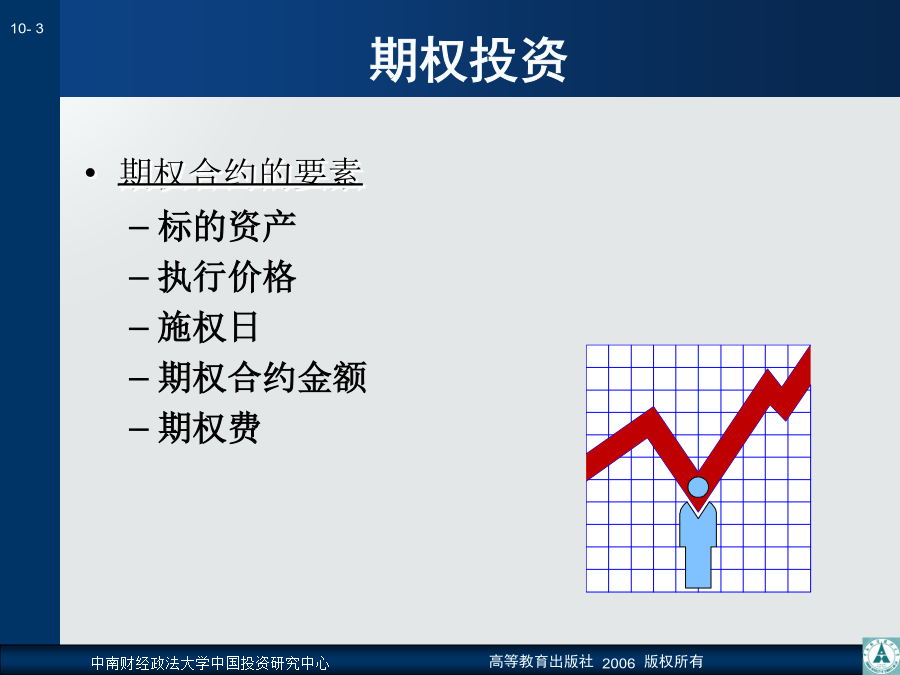 10- 3

期权投资

• 期权合约的要素
– 标的资产
– 执行价格
– 施权日
– 期权合约金额
– 期权费

中南财经政法大学中国投资研究中心

高等教育出版社 2006 版权所有